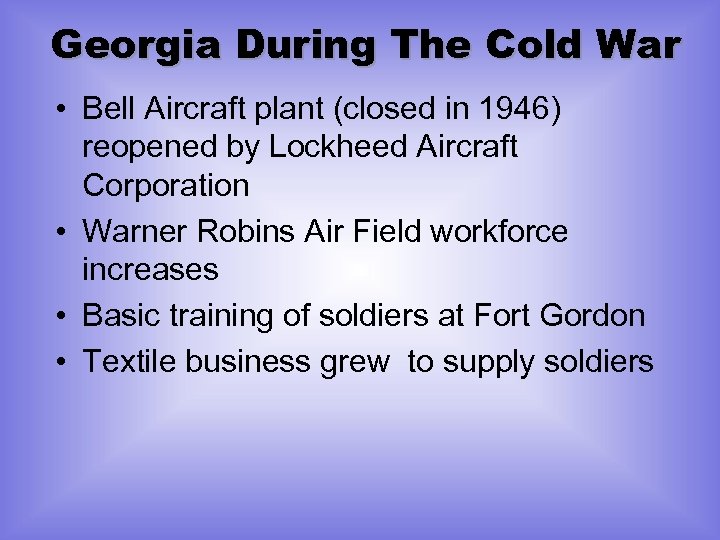 Georgia During The Cold War

• Bell Aircraft plant (closed in 1946) reopened by Lockheed Aircraft Corporation

• Warner Robins Air Field workforce increases

• Basic training of soldiers at Fort Gordon

• Textile business grew  to supply soldiers